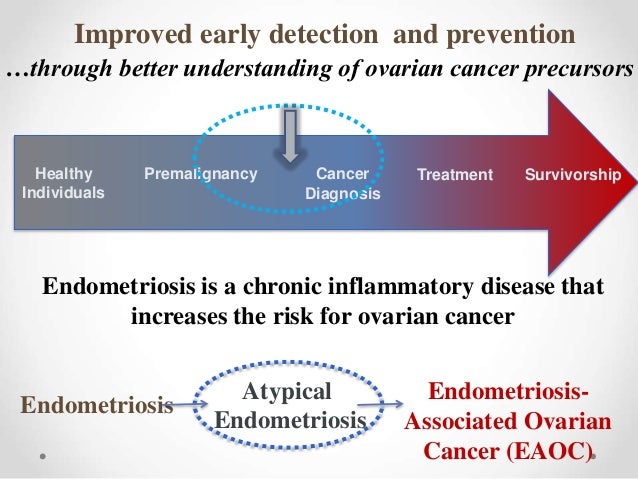 Improved early detection and prevention
…through better understanding of ovarian cancer precursors

Healthy Individuals
Premalignancy
Cancer Diagnosis
Treatment
Survivorship

Endometriosis is a chronic inflammatory disease that increases the risk for ovarian cancer

Endometriosis
Atypical Endometriosis
Endometriosis-Associated Ovarian Cancer (EAOC)